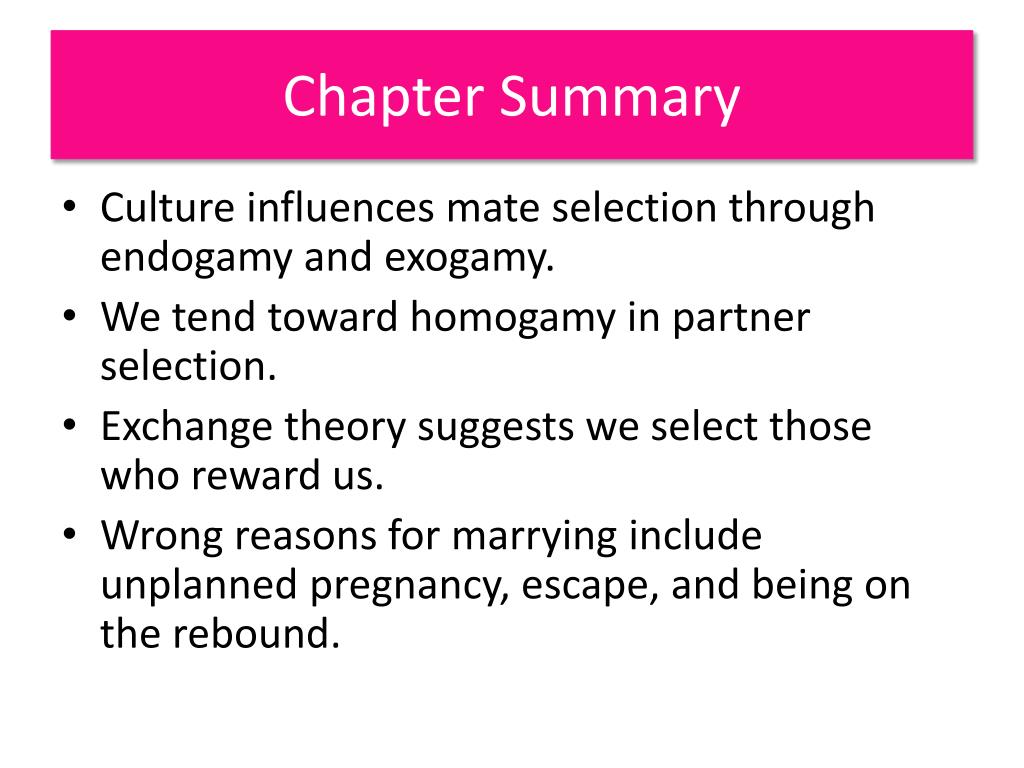 Chapter Summary

• Culture influences mate selection through endogamy and exogamy.
• We tend toward homogamy in partner selection.
• Exchange theory suggests we select those who reward us.
• Wrong reasons for marrying include unplanned pregnancy, escape, and being on the rebound.